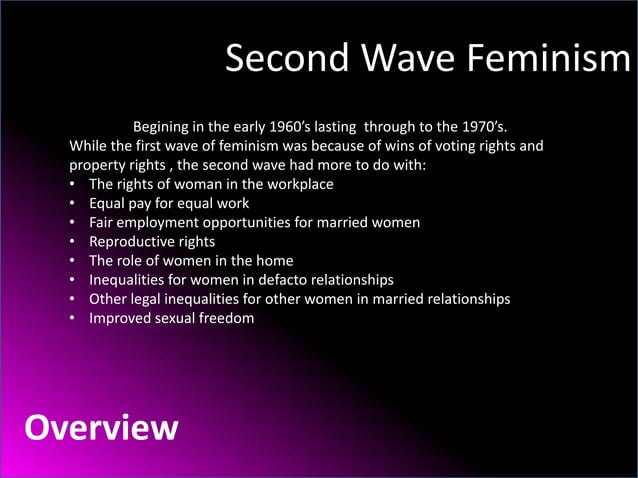 Second Wave Feminism

Begining in the early 1960's lasting through to the 1970's.
While the first wave of feminism was because of wins of voting rights and property rights , the second wave had more to do with:
• The rights of woman in the workplace
• Equal pay for equal work
• Fair employment opportunities for married women
• Reproductive rights
• The role of women in the home
• Inequalities for women in defacto relationships
• Other legal inequalities for other women in married relationships
• Improved sexual freedom

Overview